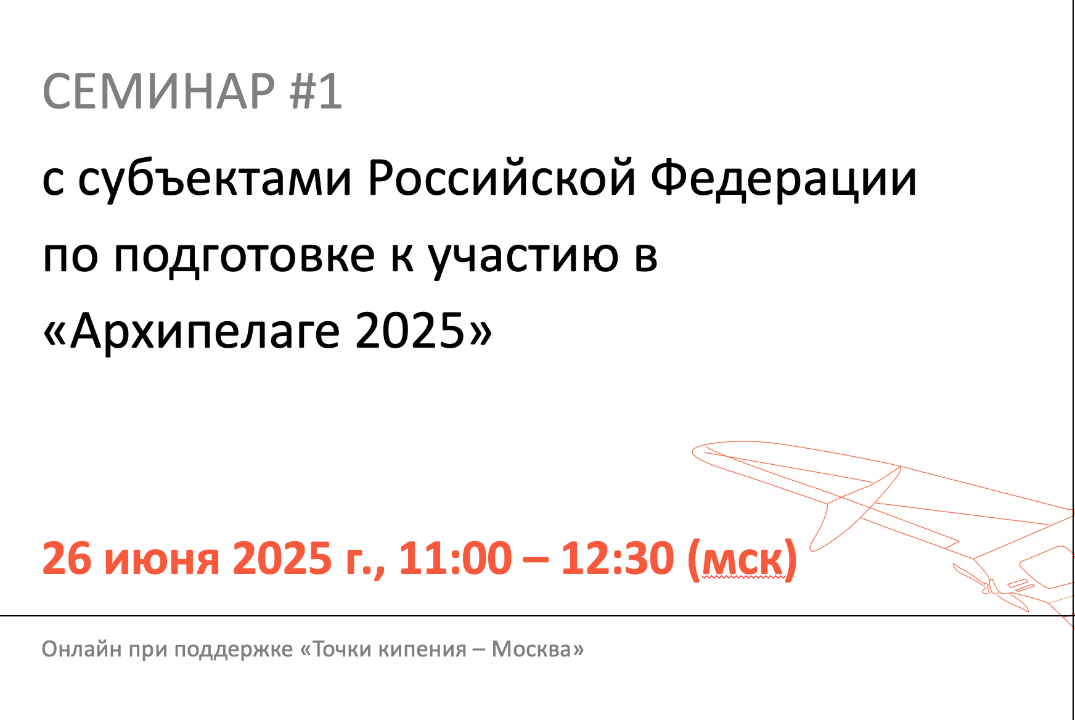 СЕМИНАР #1

с субъектами Российской Федерации по подготовке к участию в «Архипелаге 2025»

26 июня 2025 г., 11:00 – 12:30 (мск)

Онлайн при поддержке «Точки кипения – Москва»